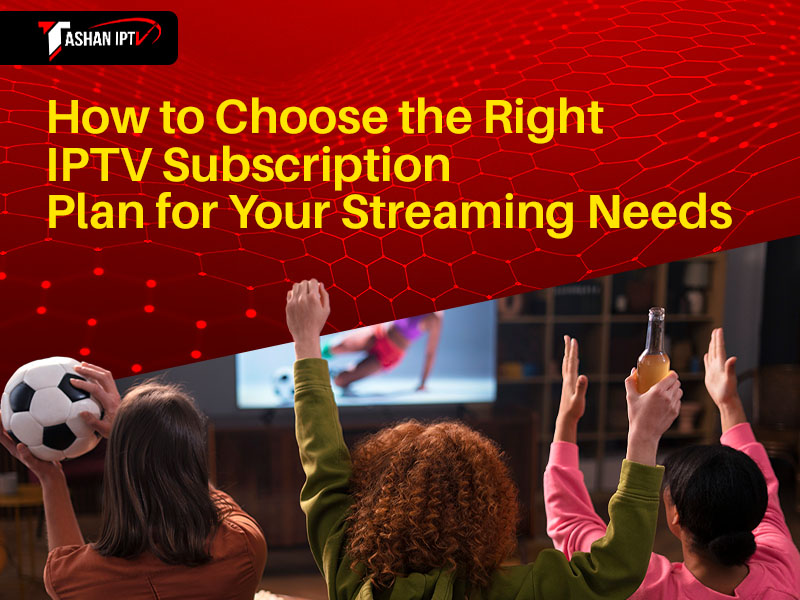 TASHAN IPTV

How to Choose the Right IPTV Subscription Plan for Your Streaming Needs